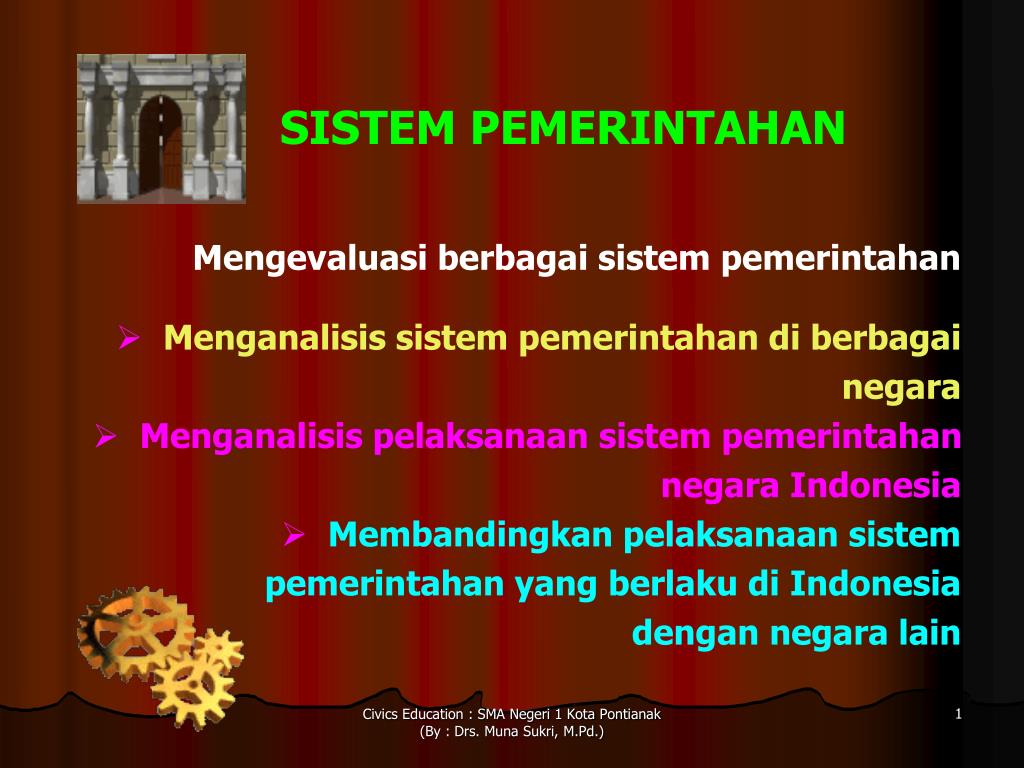 SISTEM PEMERINTAHAN

Mengevaluasi berbagai sistem pemerintahan

➢ Menganalisis sistem pemerintahan di berbagai negara
➢ Menganalisis pelaksanaan sistem pemerintahan negara Indonesia
➢ Membandingkan pelaksanaan sistem pemerintahan yang berlaku di Indonesia dengan negara lain

Civics Education : SMA Negeri 1 Kota Pontianak
(By : Drs. Muna Sukri, M.Pd.)

1